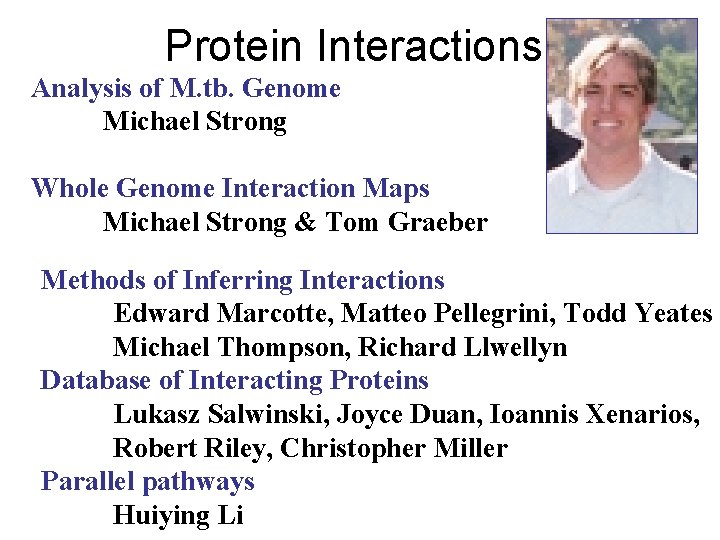 Protein Interactions

Analysis of M.tb. Genome
Michael Strong

Whole Genome Interaction Maps
Michael Strong & Tom Graeber

Methods of Inferring Interactions
Edward Marcotte, Matteo Pellegrini, Todd Yeates
Michael Thompson, Richard Llwellyn

Database of Interacting Proteins
Lukasz Salwinski, Joyce Duan, Ioannis Xenarios, Robert Riley, Christopher Miller

Parallel pathways
Huiying Li